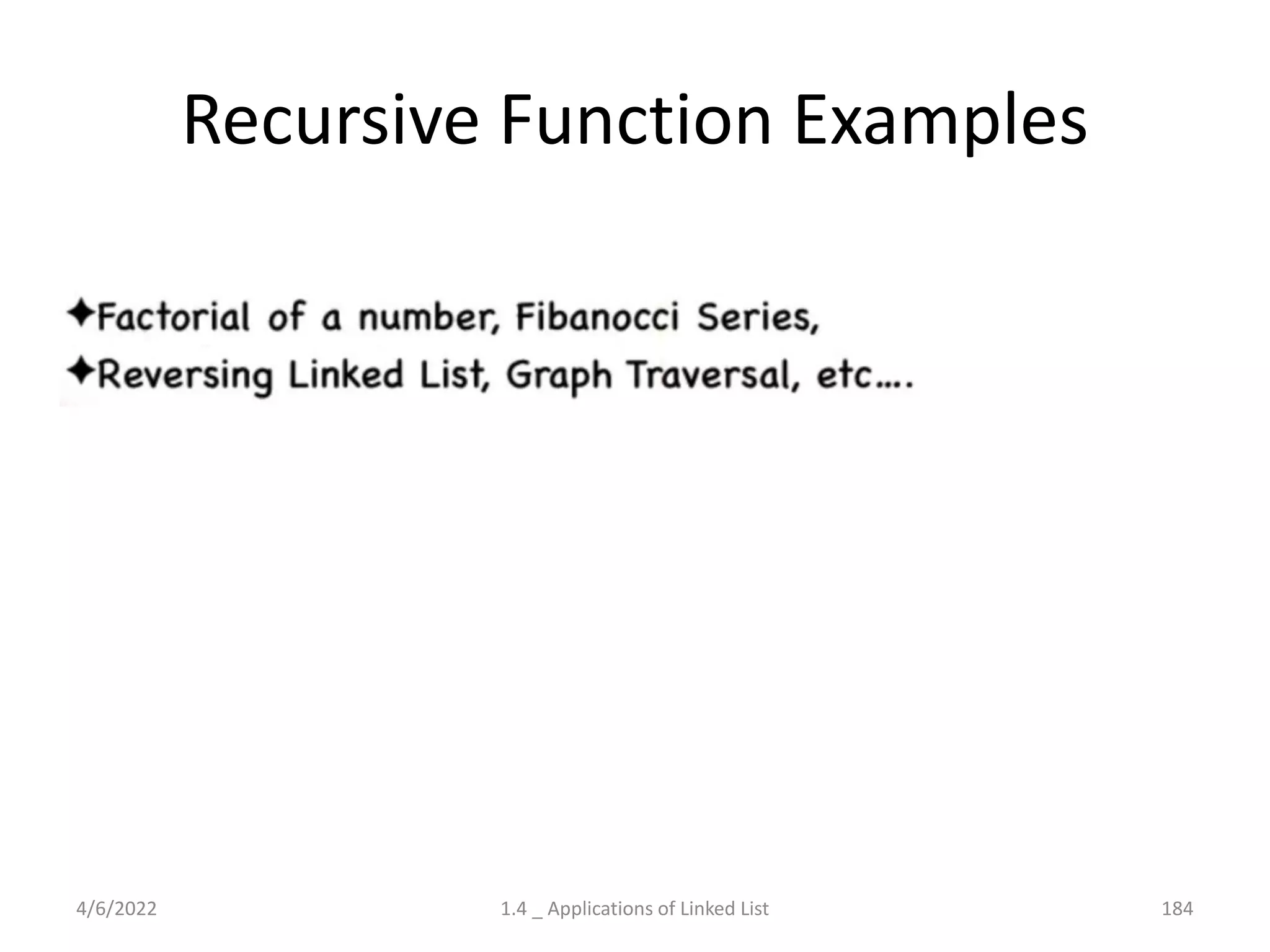 Recursive Function Examples

✦Factorial of a number, Fibanocci Series,
✦Reversing Linked List, Graph Traversal, etc….

4/6/2022
1.4 _ Applications of Linked List
184